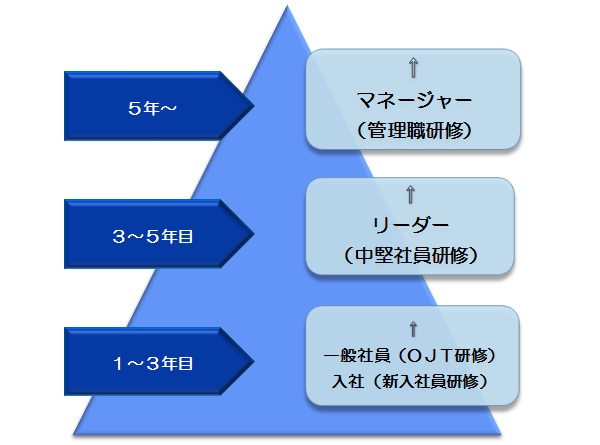 ５年～

↑
マネージャー
（管理職研修）

３～５年目

↑
リーダー
（中堅社員研修）

１～３年目

↑
一般社員（ＯＪＴ研修）
入社（新入社員研修）